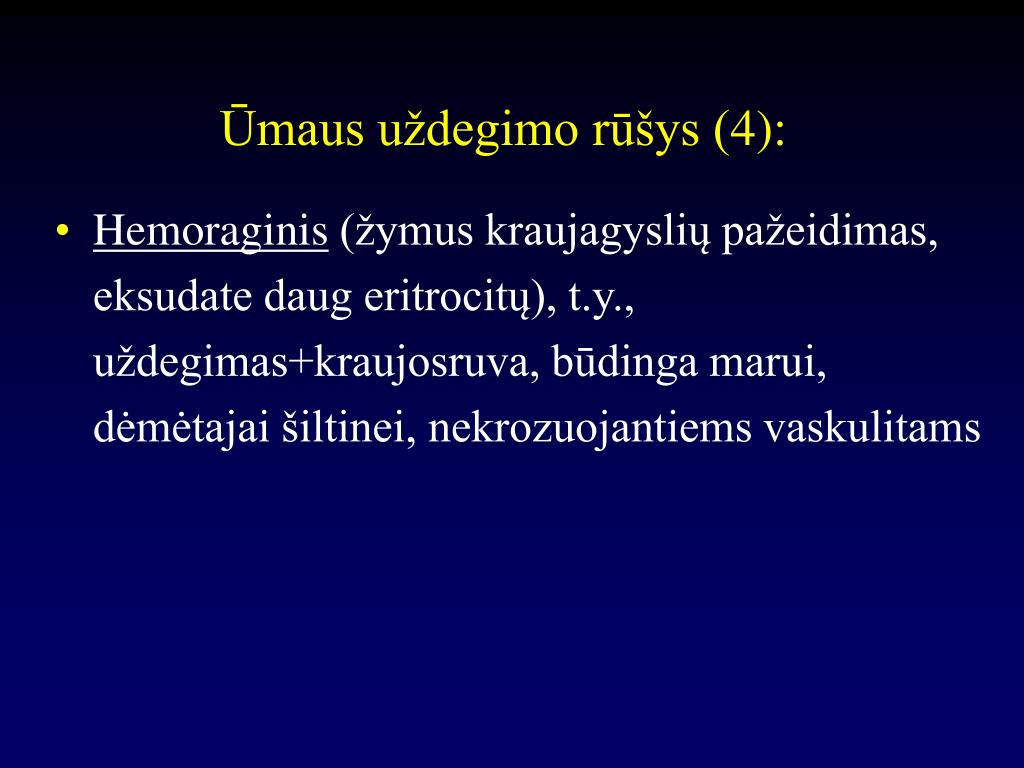 Ūmaus uždegimo rūšys (4):

• Hemoraginis (žymus kraujagyslių pažeidimas, eksudate daug eritrocitų), t.y., uždegimas+kraujosruva, būdinga marui, dėmėtajai šiltinei, nekrozuojantiems vaskulitams